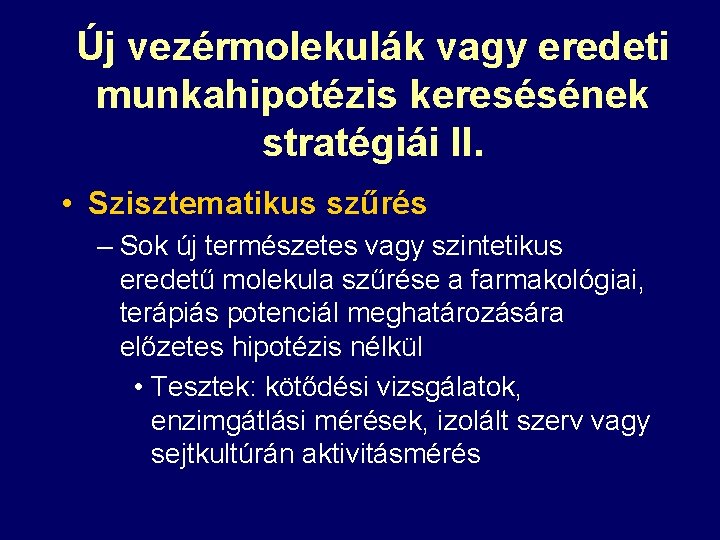 Új vezérmolekulák vagy eredeti munkahipotézis keresésének stratégiái II.

• Szisztematikus szűrés

– Sok új természetes vagy szintetikus eredetű molekula szűrése a farmakológiai, terápiás potenciál meghatározására előzetes hipotézis nélkül

• Tesztek: kötődési vizsgálatok, enzimgátlási mérések, izolált szerv vagy sejtkultúrán aktivitásmérés